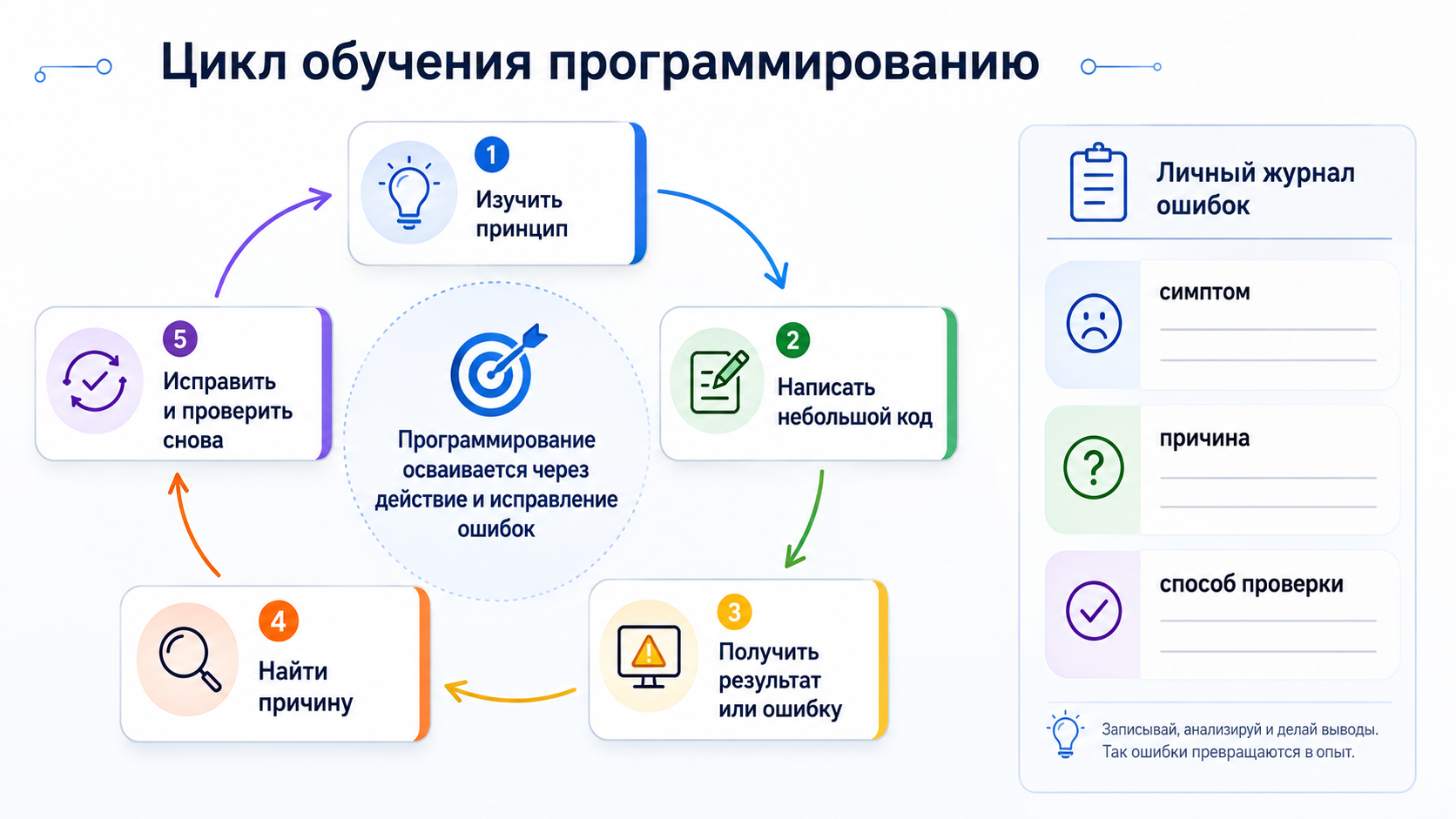 Цикл обучения программированию

1
Изучить принцип

2
Написать небольшой код

3
Получить результат или ошибку

4
Найти причину

5
Исправить и проверить снова

Программирование осваивается через действие и исправление ошибок

Личный журнал ошибок

симптом

причина

способ проверки

Записывай, анализируй и делай выводы. Так ошибки превращаются в опыт.